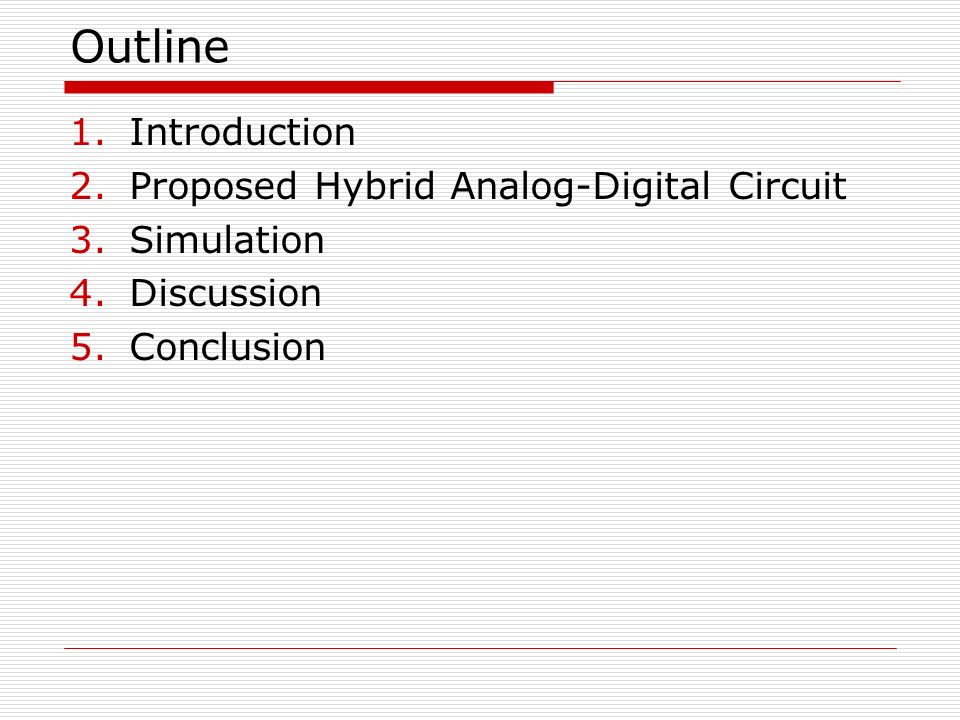 Outline

1. Introduction
2. Proposed Hybrid Analog-Digital Circuit
3. Simulation
4. Discussion
5. Conclusion